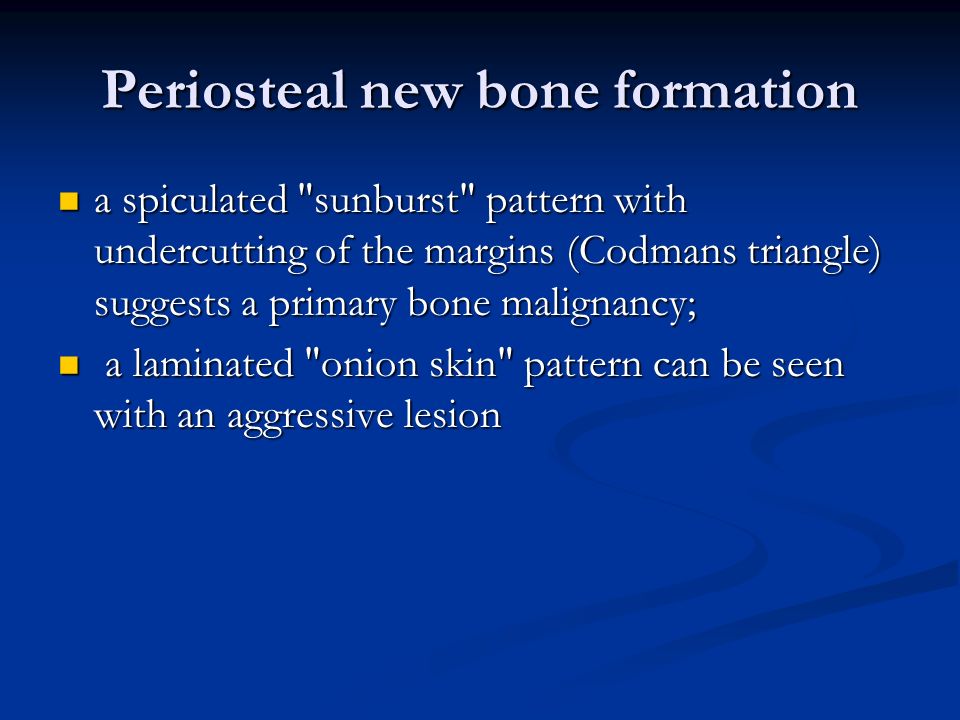 Periosteal new bone formation

- a spiculated "sunburst" pattern with undercutting of the margins (Codmans triangle) suggests a primary bone malignancy;
- a laminated "onion skin" pattern can be seen with an aggressive lesion